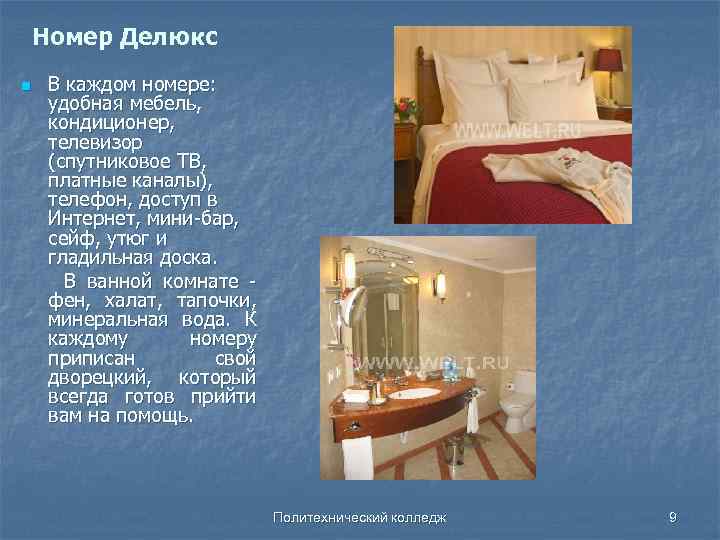 Номер Делюкс

В каждом номере: удобная мебель, кондиционер, телевизор (спутниковое ТВ, платные каналы), телефон, доступ в Интернет, мини-бар, сейф, утюг и гладильная доска.

В ванной комнате - фен, халат, тапочки, минеральная вода. К каждому номеру приписан свой дворецкий, который всегда готов прийти вам на помощь.

WWW.WELT.RU

WWW.WELT.RU

Политехнический колледж

9